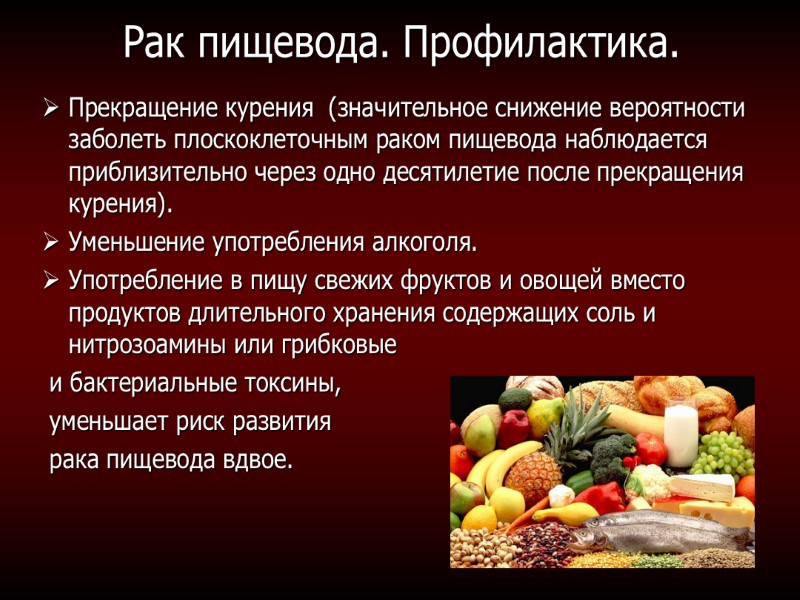 Рак пищевода. Профилактика.

➢ Прекращение курения (значительное снижение вероятности заболеть плоскоклеточным раком пищевода наблюдается приблизительно через одно десятилетие после прекращения курения).

➢ Уменьшение употребления алкоголя.

➢ Употребление в пищу свежих фруктов и овощей вместо продуктов длительного хранения содержащих соль и нитрозоамины или грибковые и бактериальные токсины, уменьшает риск развития рака пищевода вдвое.